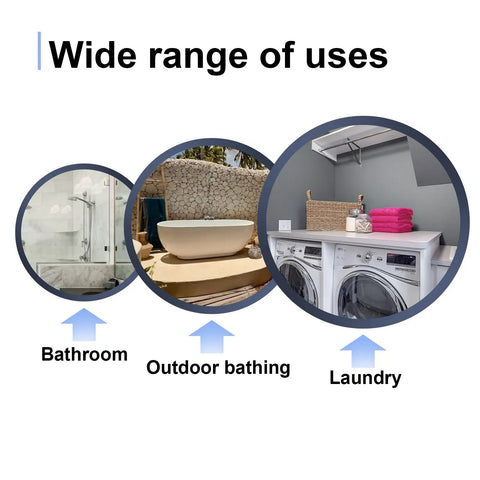 Wide range of uses

Bathroom

Outdoor bathing

Laundry